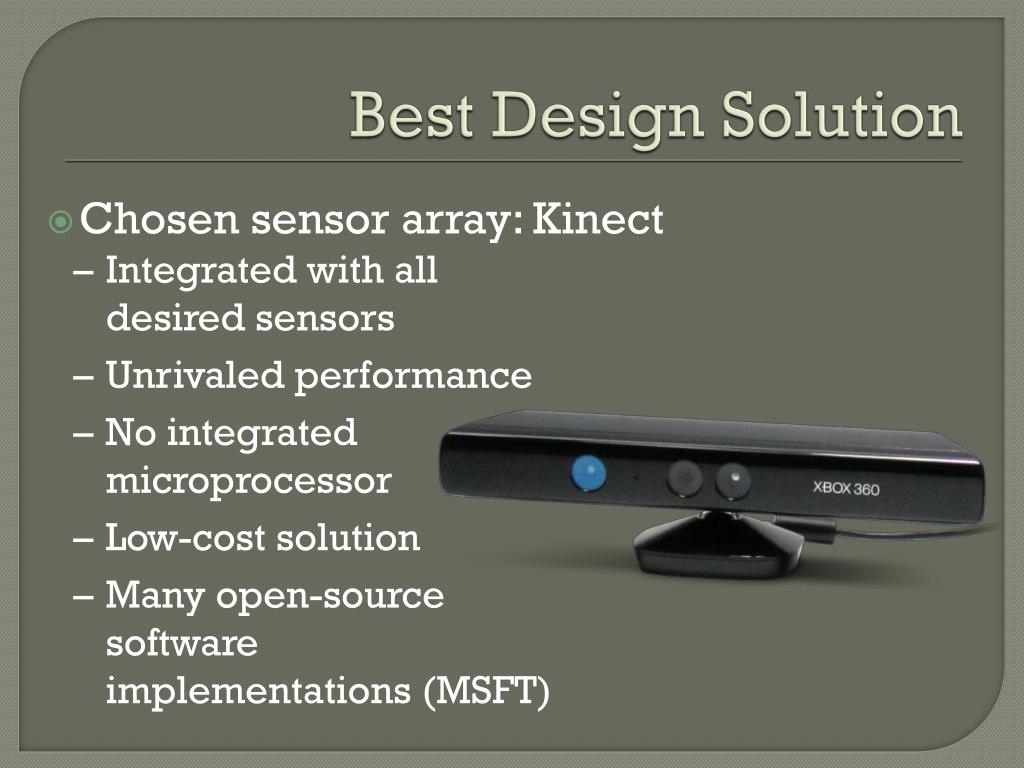 Best Design Solution

Chosen sensor array: Kinect
– Integrated with all desired sensors
– Unrivaled performance
– No integrated microprocessor
– Low-cost solution
– Many open-source software implementations (MSFT)

XBOX 360